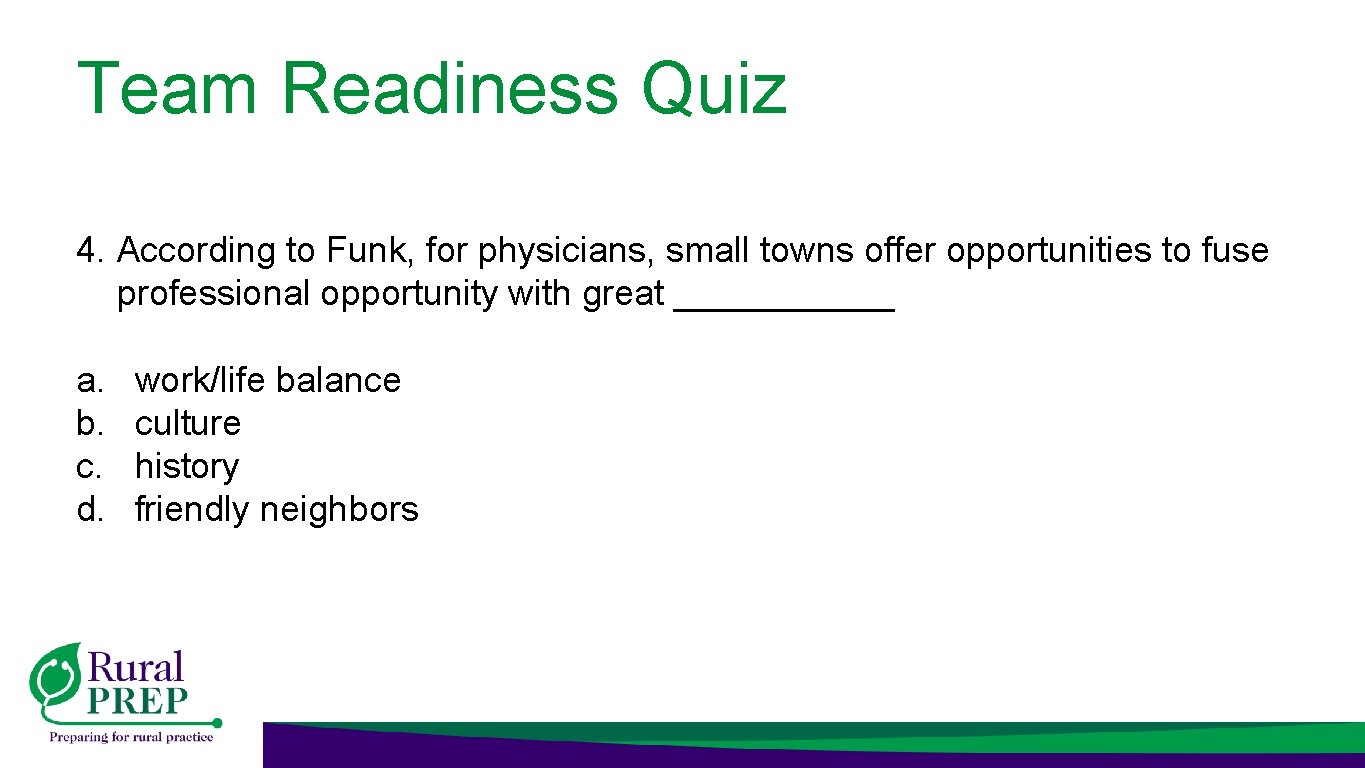 Team Readiness Quiz

4. According to Funk, for physicians, small towns offer opportunities to fuse professional opportunity with great ___________

a. work/life balance
b. culture
c. history
d. friendly neighbors

Rural PREP
Preparing for rural practice